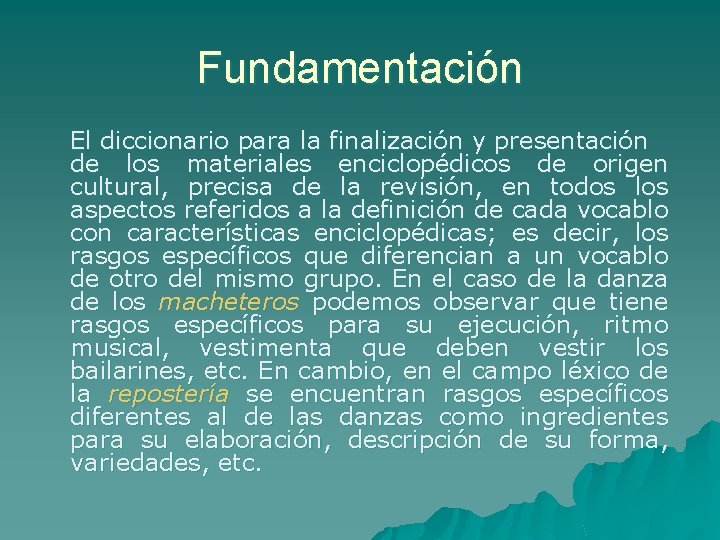 Fundamentación

El diccionario para la finalización y presentación de los materiales enciclopédicos de origen cultural, precisa de la revisión, en todos los aspectos referidos a la definición de cada vocablo con características enciclopédicas; es decir, los rasgos específicos que diferencian a un vocablo de otro del mismo grupo. En el caso de la danza de los macheteros podemos observar que tiene rasgos específicos para su ejecución, ritmo musical, vestimenta que deben vestir los bailarines, etc. En cambio, en el campo léxico de la repostería se encuentran rasgos específicos diferentes al de las danzas como ingredientes para su elaboración, descripción de su forma, variedades, etc.